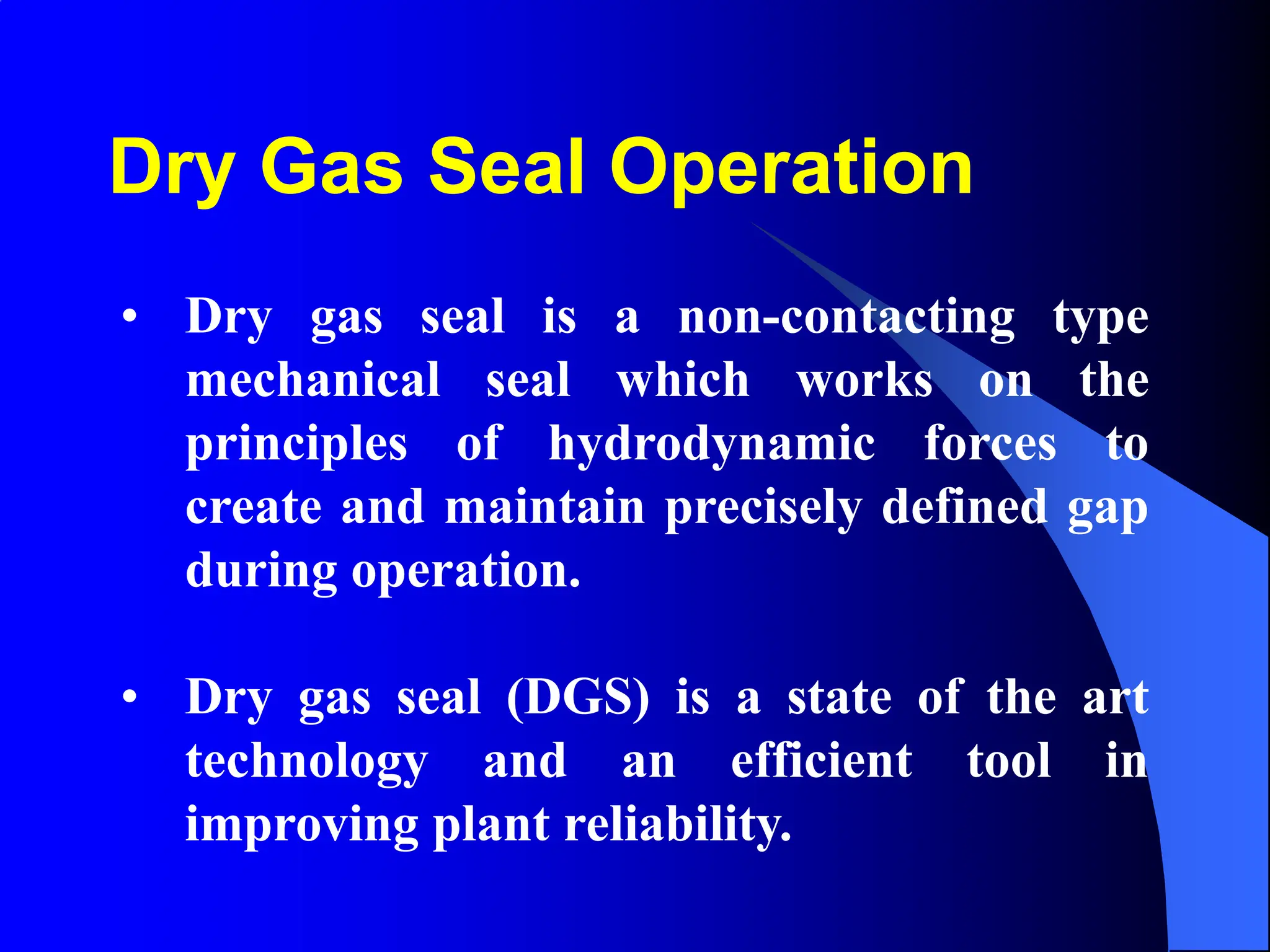 Dry Gas Seal Operation

• Dry gas seal is a non-contacting type mechanical seal which works on the principles of hydrodynamic forces to create and maintain precisely defined gap during operation.

• Dry gas seal (DGS) is a state of the art technology and an efficient tool in improving plant reliability.